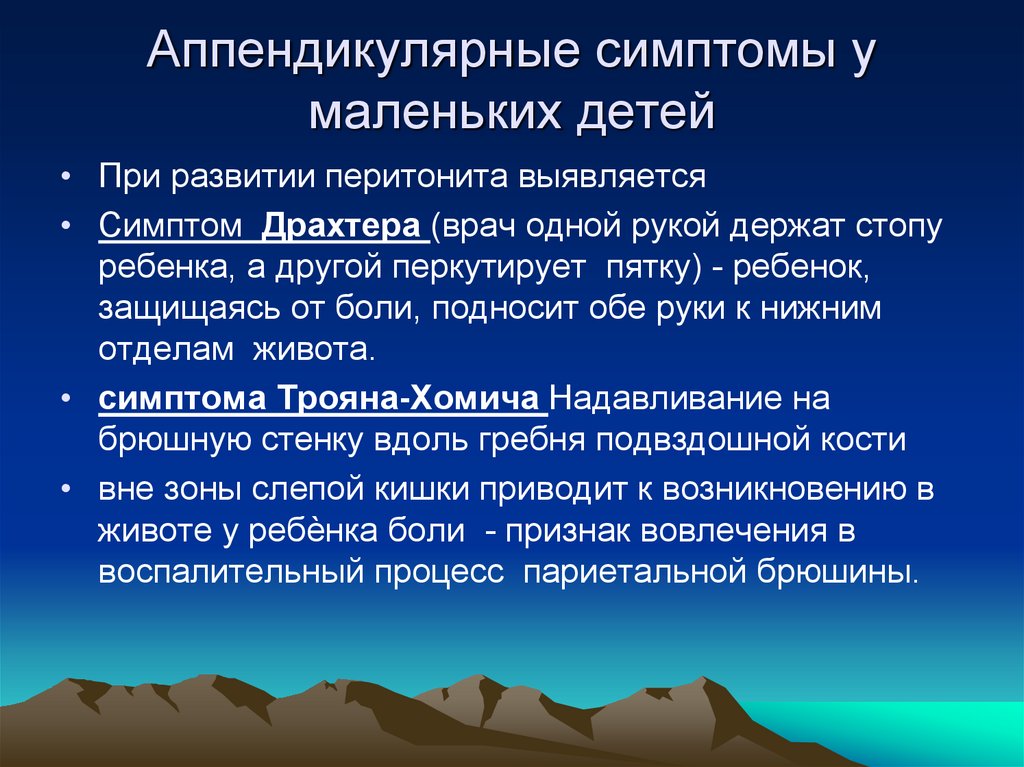 Аппендикулярные симптомы у маленьких детей

• При развитии перитонита выявляется
• Симптом Драхтера (врач одной рукой держат стопу ребенка, а другой перкутирует пятку) - ребенок, защищаясь от боли, подносит обе руки к нижним отделам живота.
• симптома Трояна-Хомича Надавливание на брюшную стенку вдоль гребня подвздошной кости
• вне зоны слепой кишки приводит к возникновению в животе у ребѐнка боли - признак вовлечения в воспалительный процесс париетальной брюшины.